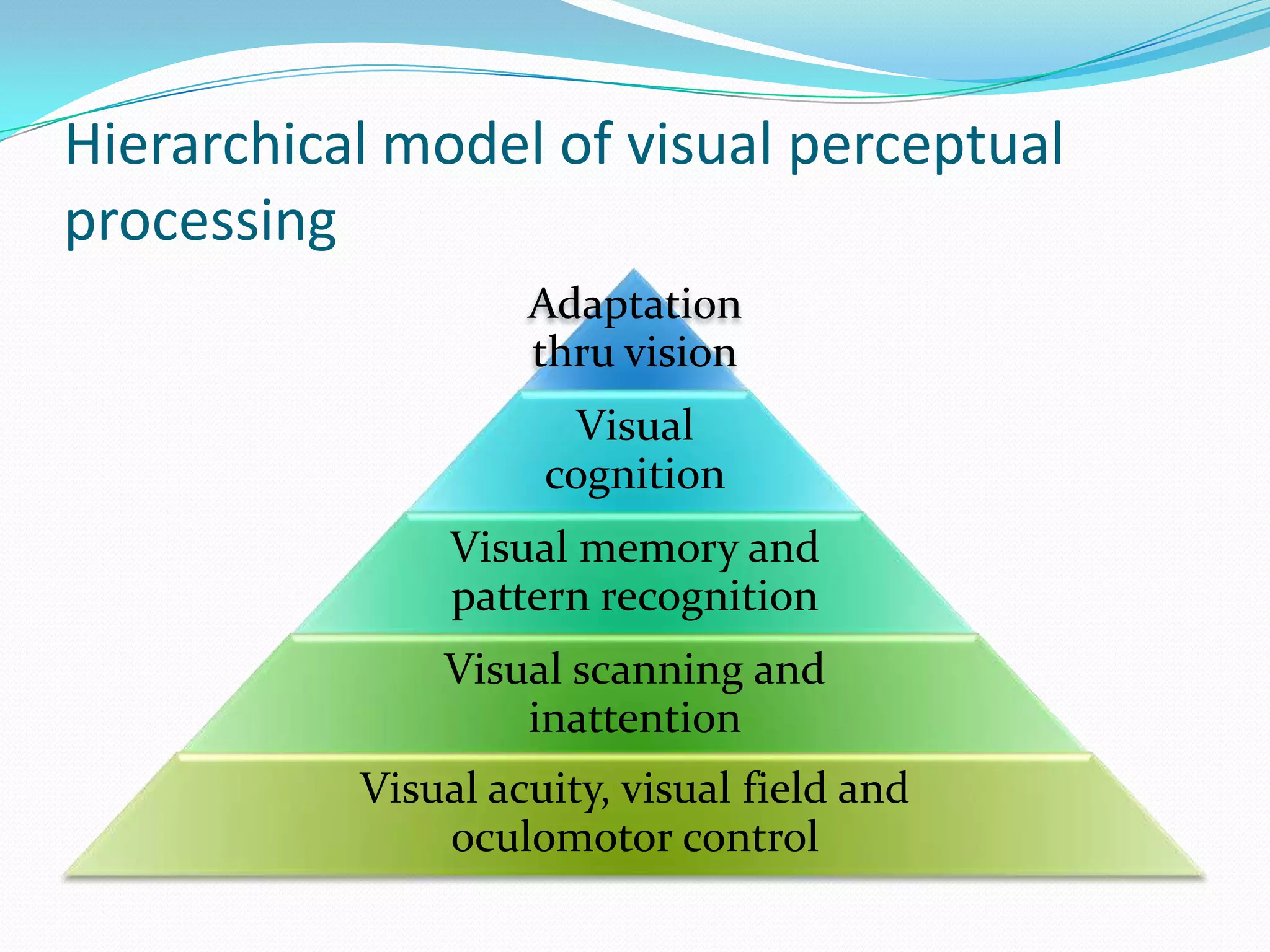 Hierarchical model of visual perceptual processing

Adaptation thru vision

Visual cognition

Visual memory and pattern recognition

Visual scanning and inattention

Visual acuity, visual field and oculomotor control